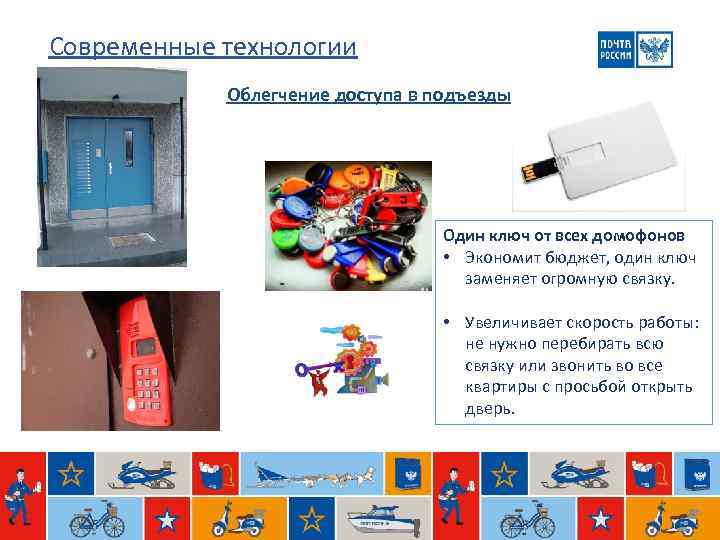 Современные технологии

ПОЧТА РОССИИ

Облегчение доступа в подъезды

Один ключ от всех домофонов
• Экономит бюджет, один ключ заменяет огромную связку.
• Увеличивает скорость работы: не нужно перебирать всю связку или звонить во все квартиры с просьбой открыть дверь.